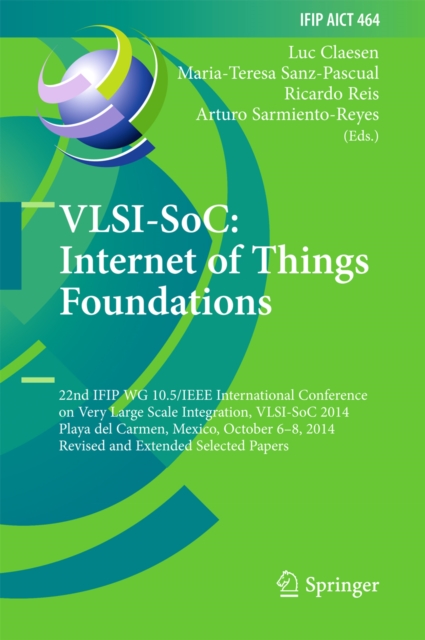 IFIP AICT 464

Luc Claesen
Maria-Teresa Sanz-Pascual
Ricardo Reis
Arturo Sarmiento-Reyes
(Eds.)

VLSI-SoC:
Internet of Things
Foundations

22nd IFIP WG 10.5/IEEE International Conference on Very Large Scale Integration, VLSI-SoC 2014
Playa del Carmen, Mexico, October 6–8, 2014
Revised and Extended Selected Papers

Springer